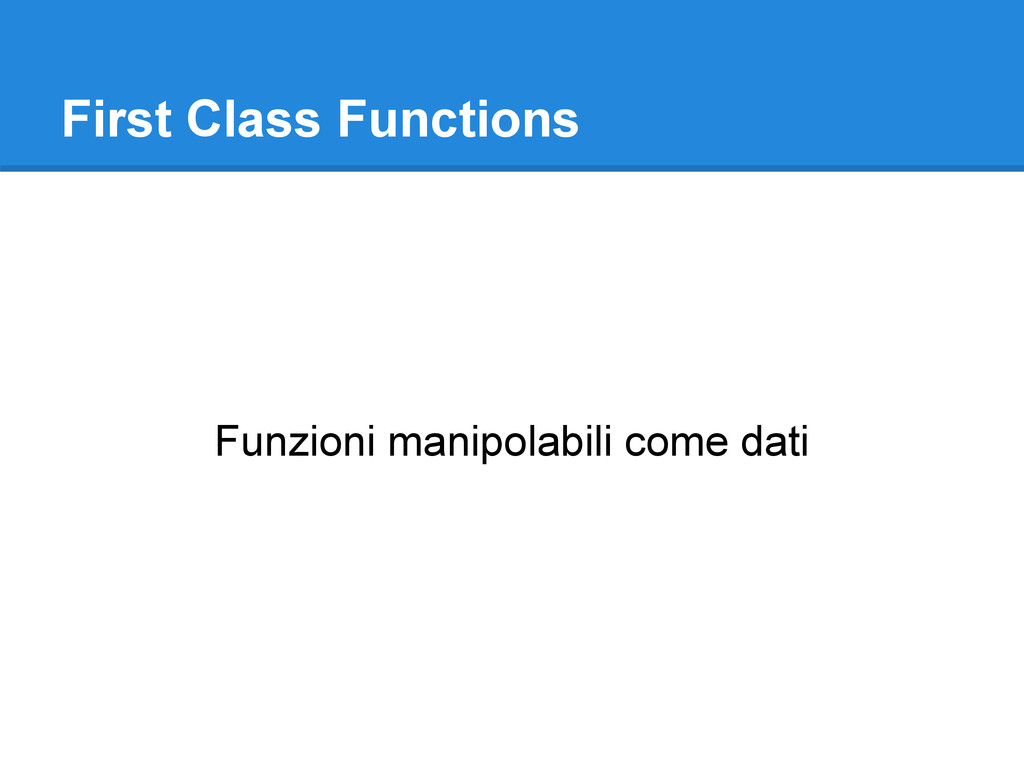 First Class Functions

Funzioni manipolabili come dati